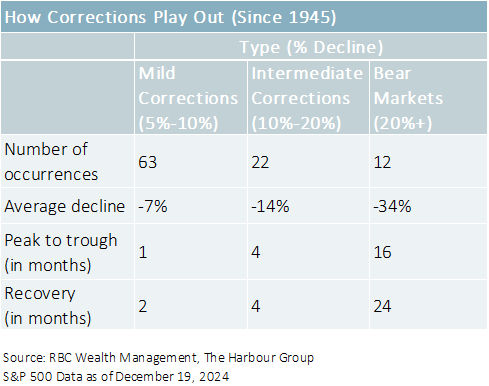 How Corrections Play Out (Since 1945)

| | Type (% Decline) | | |
|---|---|---|---|
| | Mild Corrections (5%-10%) | Intermediate Corrections (10%-20%) | Bear Markets (20%+) |
| Number of occurrences | 63 | 22 | 12 |
| Average decline | -7% | -14% | -34% |
| Peak to trough (in months) | 1 | 4 | 16 |
| Recovery (in months) | 2 | 4 | 24 |

Source: RBC Wealth Management, The Harbour Group
S&P 500 Data as of December 19, 2024